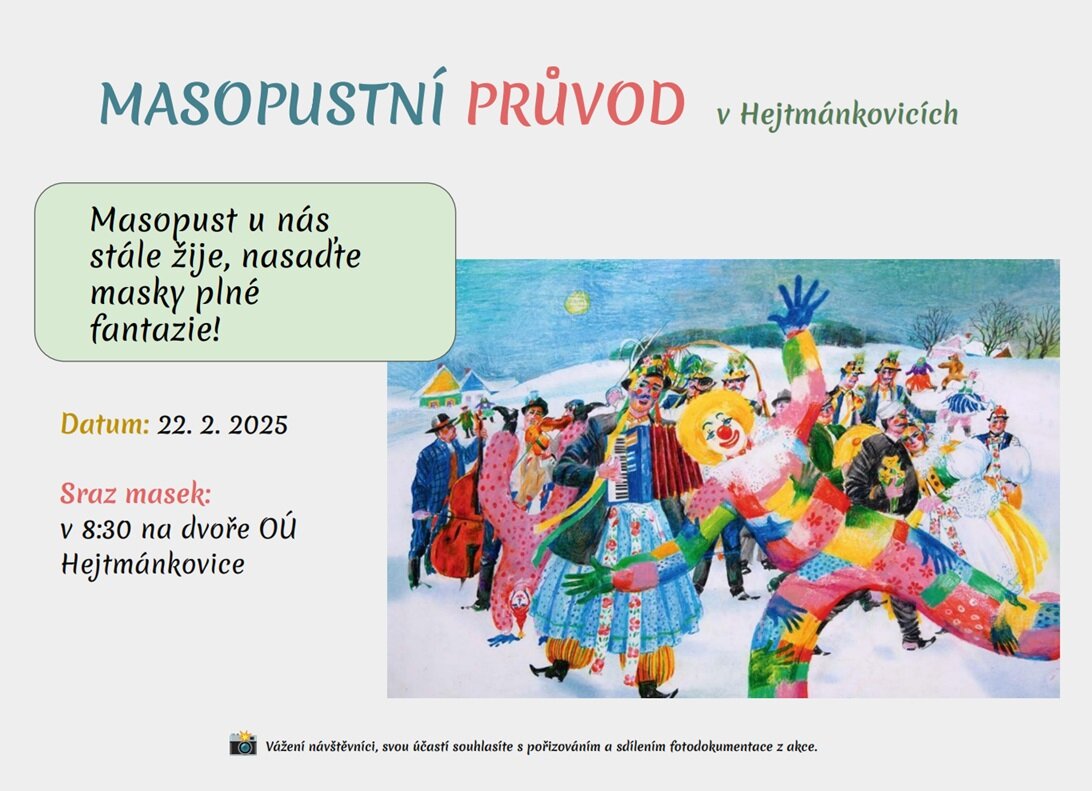 MASOPUSTNÍ PRŮVOD v Hejtmánkovicích

Masopust u nás stále žije, nasaďte masky plné fantazie!

Datum: 22. 2. 2025

Sraz masek:
v 8:30 na dvoře OÚ Hejtmánkovice

Vážení návštěvníci, svou účastí souhlasíte s pořizováním a sdílením fotodokumentace z akce.